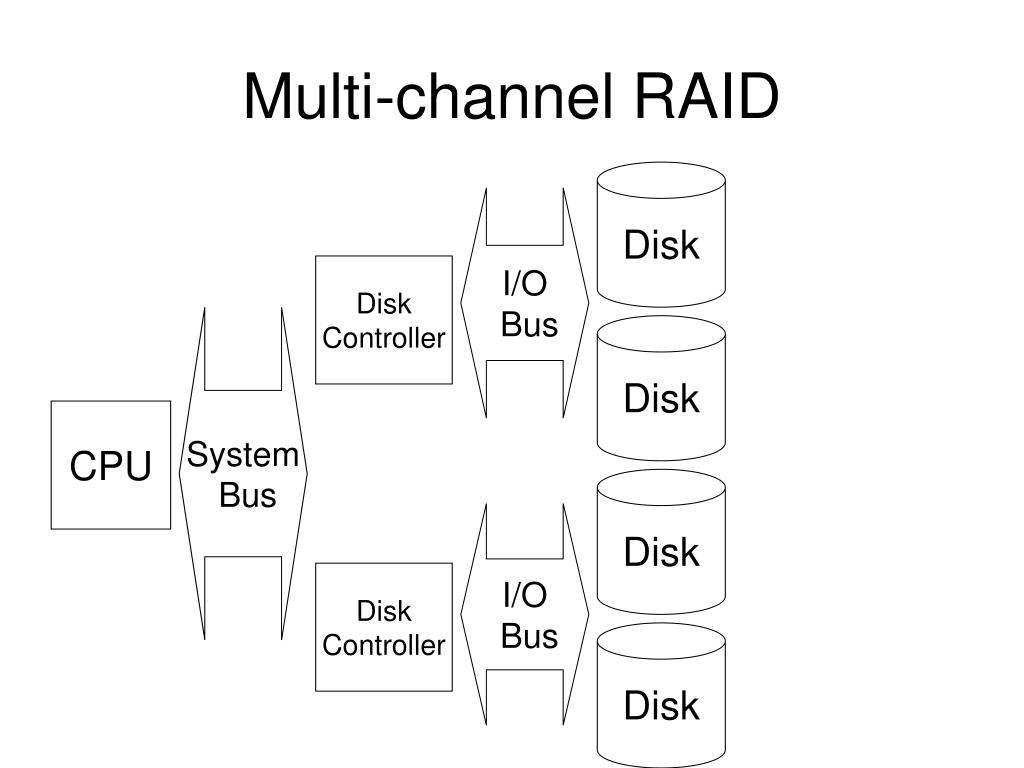 Multi-channel RAID

CPU

System Bus

Disk Controller

I/O Bus

Disk

Disk

Disk Controller

I/O Bus

Disk

Disk